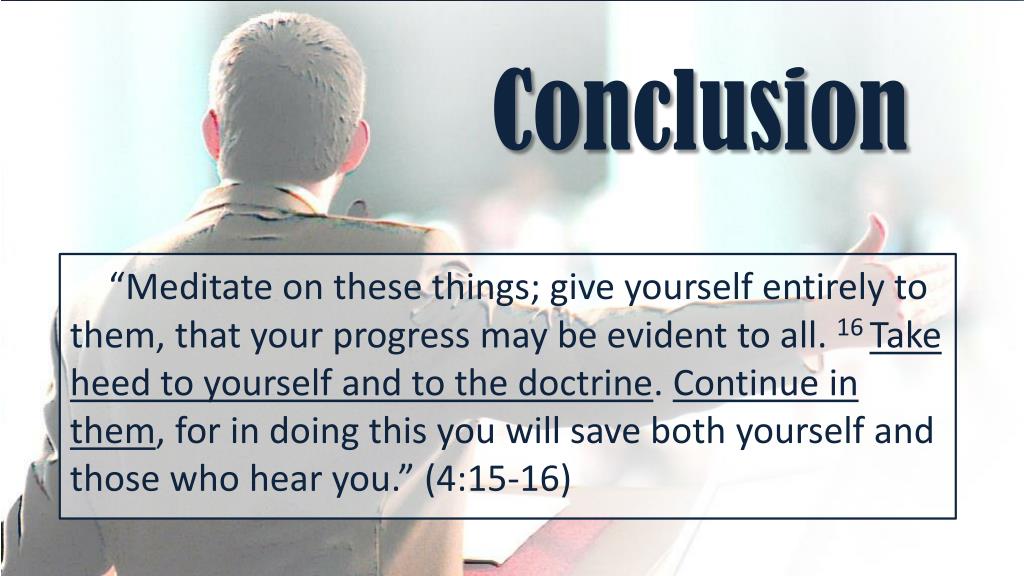 Conclusion

“Meditate on these things; give yourself entirely to them, that your progress may be evident to all. $^{16}$ Take heed to yourself and to the doctrine. Continue in them, for in doing this you will save both yourself and those who hear you.” (4:15-16)